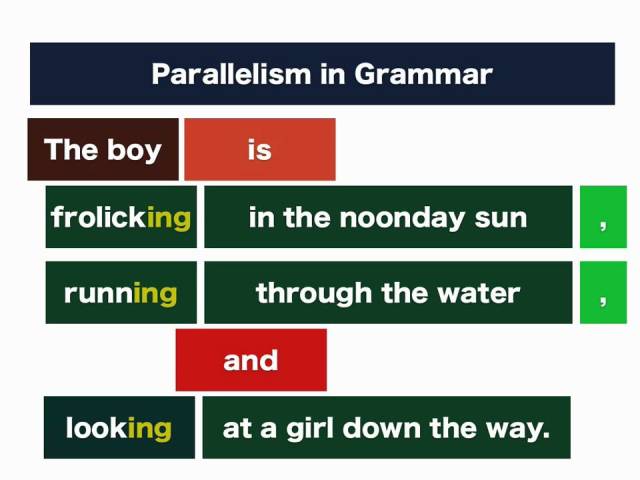 Parallelism in Grammar

The boy is

frolicking in the noonday sun ,

running through the water ,

and

looking at a girl down the way.